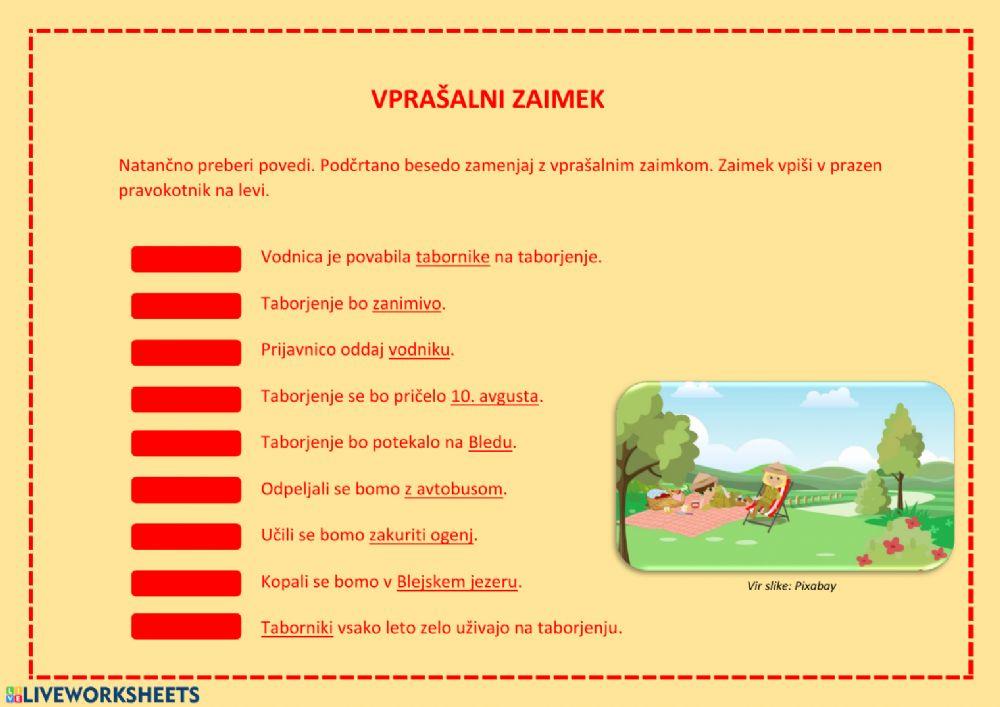 VPRAŠALNI ZAIMEK

Natančno preberi povedi. Podčrtano besedo zamenjaj z vprašalnim zaimkom. Zaimek vpiši v prazen pravokotnik na levi.

Vodnica je povabila tabornike na taborjenje.

Taborjenje bo zanimivo.

Prijavnico oddaj vodniku.

Taborjenje se bo pričelo 10. avgusta.

Taborjenje bo potekalo na Bledu.

Odpeljali se bomo z avtobusom.

Učili se bomo zakuriti ogenj.

Kopali se bomo v Blejskem jezeru.

Taborniki vsako leto zelo uživajo na taborjenju.

Vir slike: Pixabay

LIVEWORKSHEETS